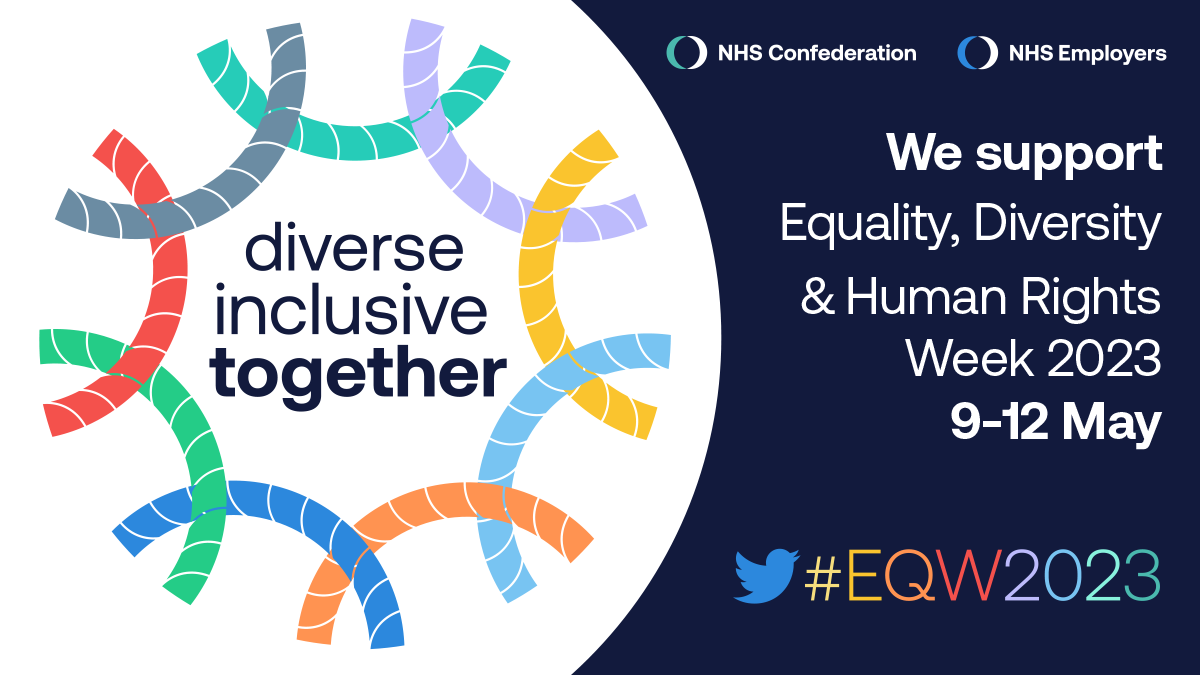 diverse
inclusive
together

NHS Confederation NHS Employers

We support
Equality, Diversity
& Human Rights
Week 2023
9-12 May

#EQW2023